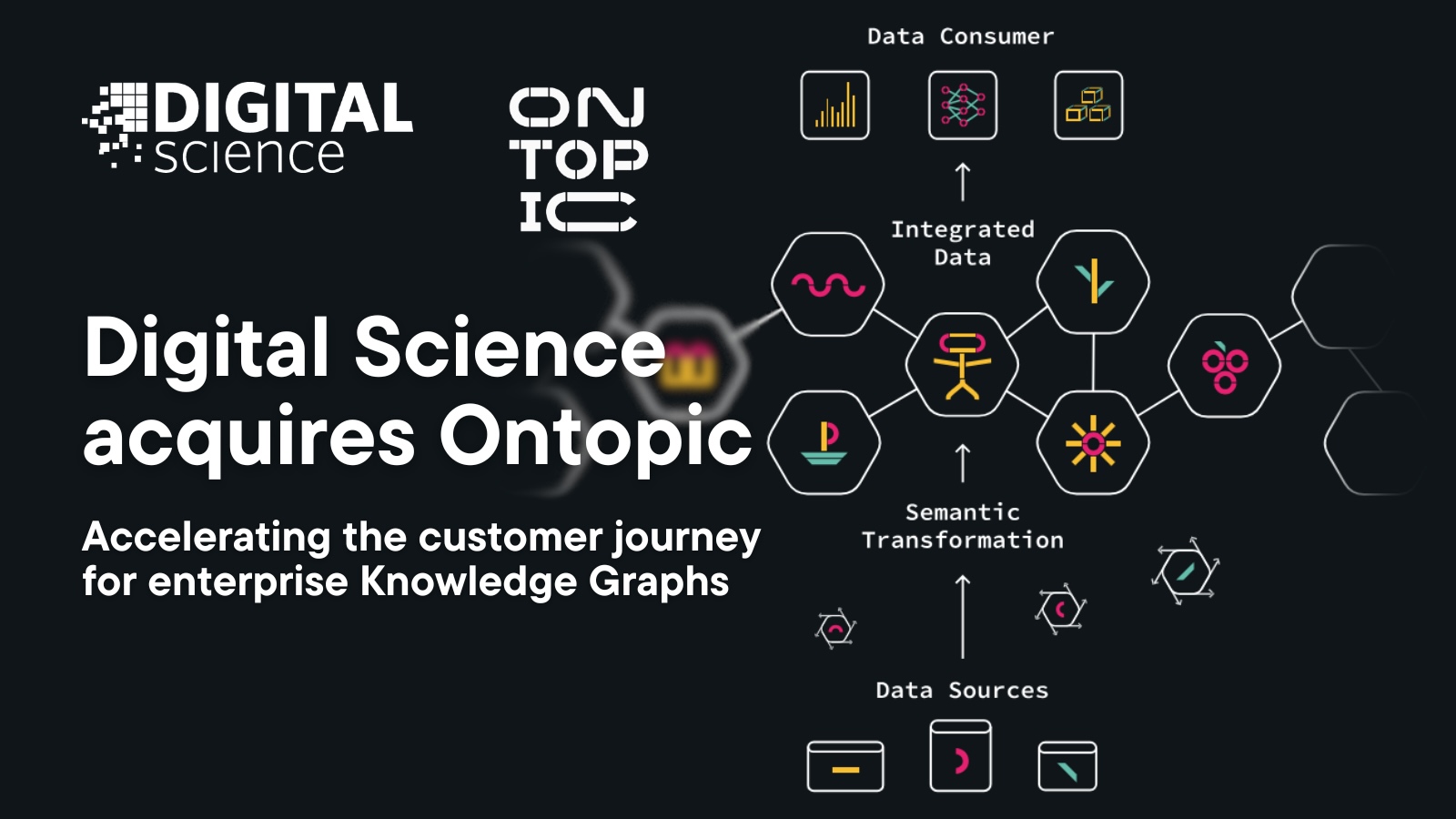 DIGITAL science

ON TOP IC

Digital Science acquires Ontopic

Accelerating the customer journey for enterprise Knowledge Graphs

Data Consumer

Integrated Data

Semantic Transformation

Data Sources